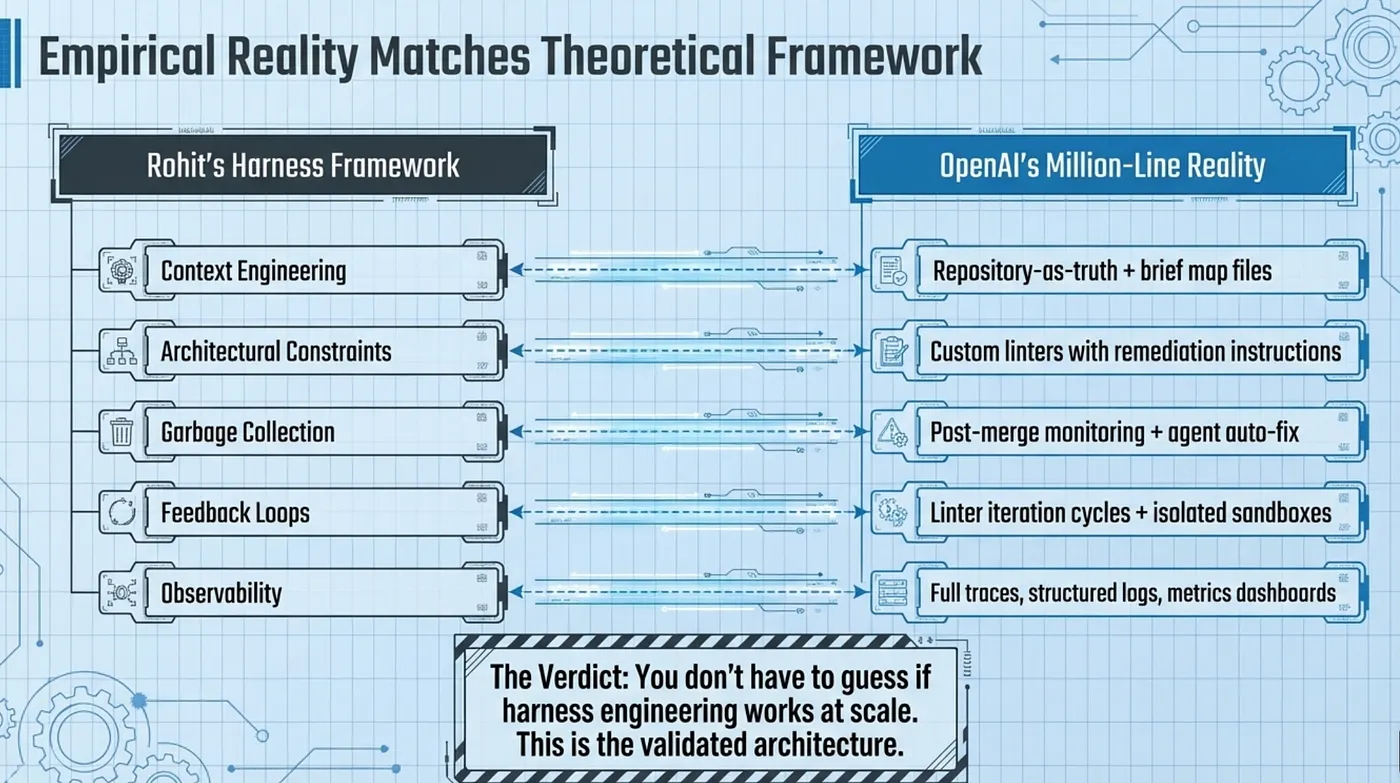 Empirical Reality Matches Theoretical Framework

Rohit's Harness Framework

Context Engineering

Architectural Constraints

Garbage Collection

Feedback Loops

Observability

OpenAI's Million-Line Reality

Repository-as-truth + brief map files

Custom linters with remediation instructions

Post-merge monitoring + agent auto-fix

Linter iteration cycles + isolated sandboxes

Full traces, structured logs, metrics dashboards

The Verdict: You don't have to guess if harness engineering works at scale. This is the validated architecture.